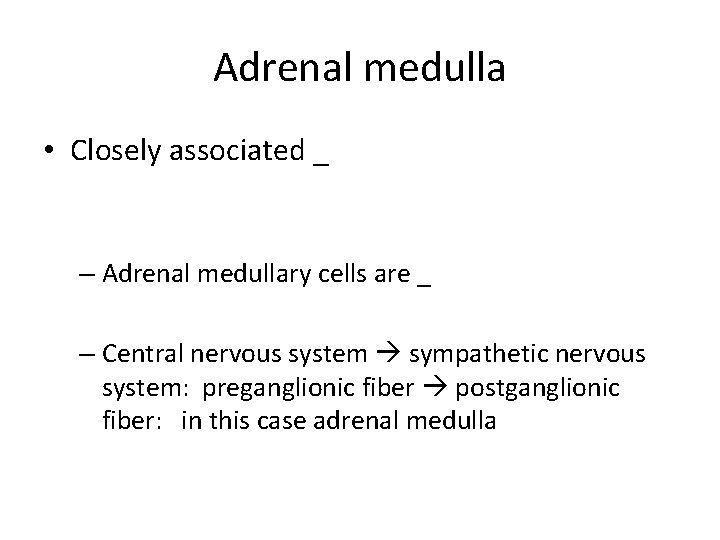 Adrenal medulla

• Closely associated _

– Adrenal medullary cells are _

– Central nervous system → sympathetic nervous system: preganglionic fiber → postganglionic fiber: in this case adrenal medulla